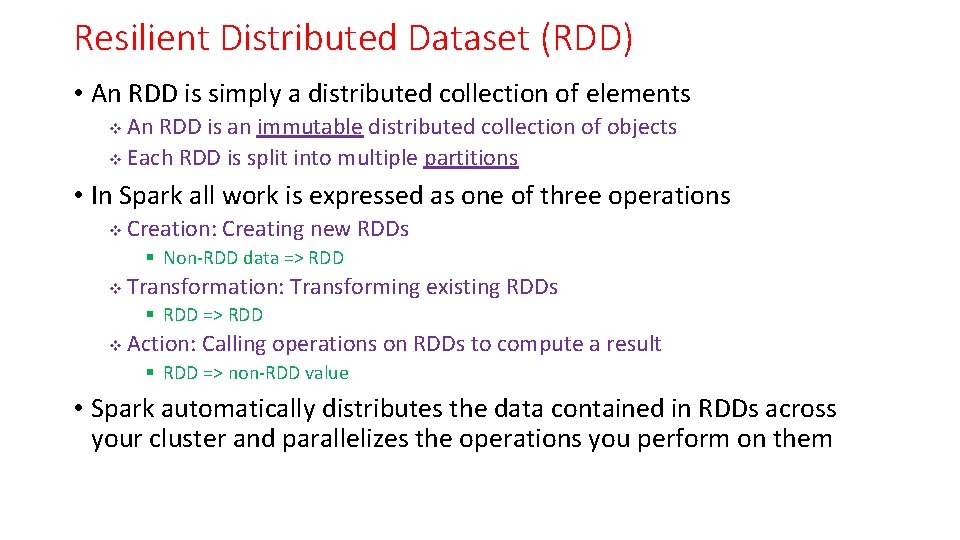 Resilient Distributed Dataset (RDD)

• An RDD is simply a distributed collection of elements

❖ An RDD is an immutable distributed collection of objects

❖ Each RDD is split into multiple partitions

• In Spark all work is expressed as one of three operations

❖ Creation: Creating new RDDs

▪ Non-RDD data => RDD

❖ Transformation: Transforming existing RDDs

▪ RDD => RDD

❖ Action: Calling operations on RDDs to compute a result

▪ RDD => non-RDD value

• Spark automatically distributes the data contained in RDDs across your cluster and parallelizes the operations you perform on them